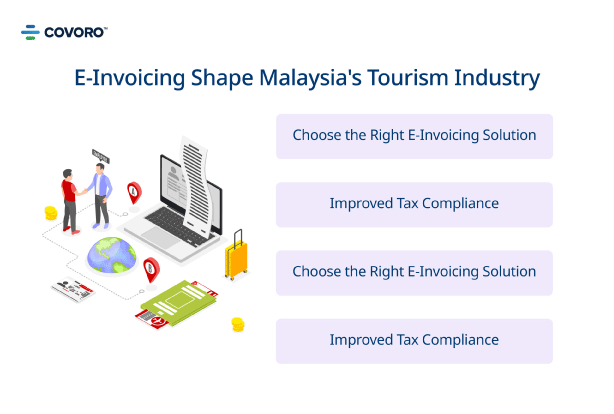 COVORO™

E-Invoicing Shape Malaysia's Tourism Industry

Choose the Right E-Invoicing Solution

Improved Tax Compliance

Choose the Right E-Invoicing Solution

Improved Tax Compliance